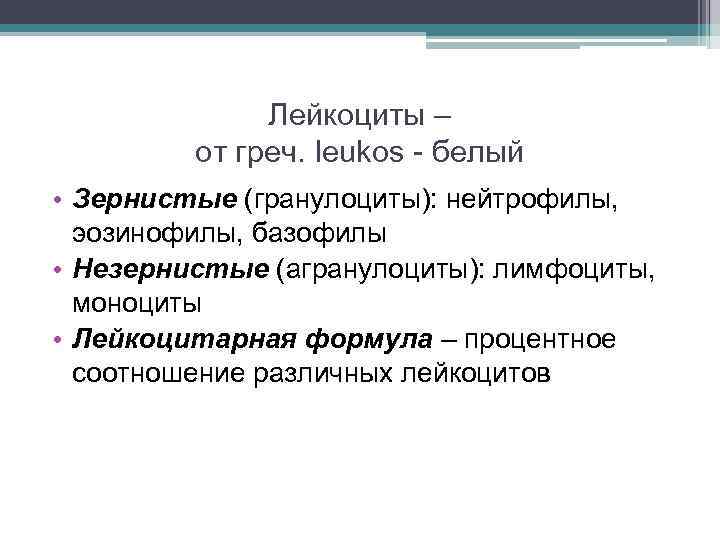 Лейкоциты –
от греч. leukos - белый

• Зернистые (гранулоциты): нейтрофилы, эозинофилы, базофилы
• Незернистые (агранулоциты): лимфоциты, моноциты
• Лейкоцитарная формула – процентное соотношение различных лейкоцитов